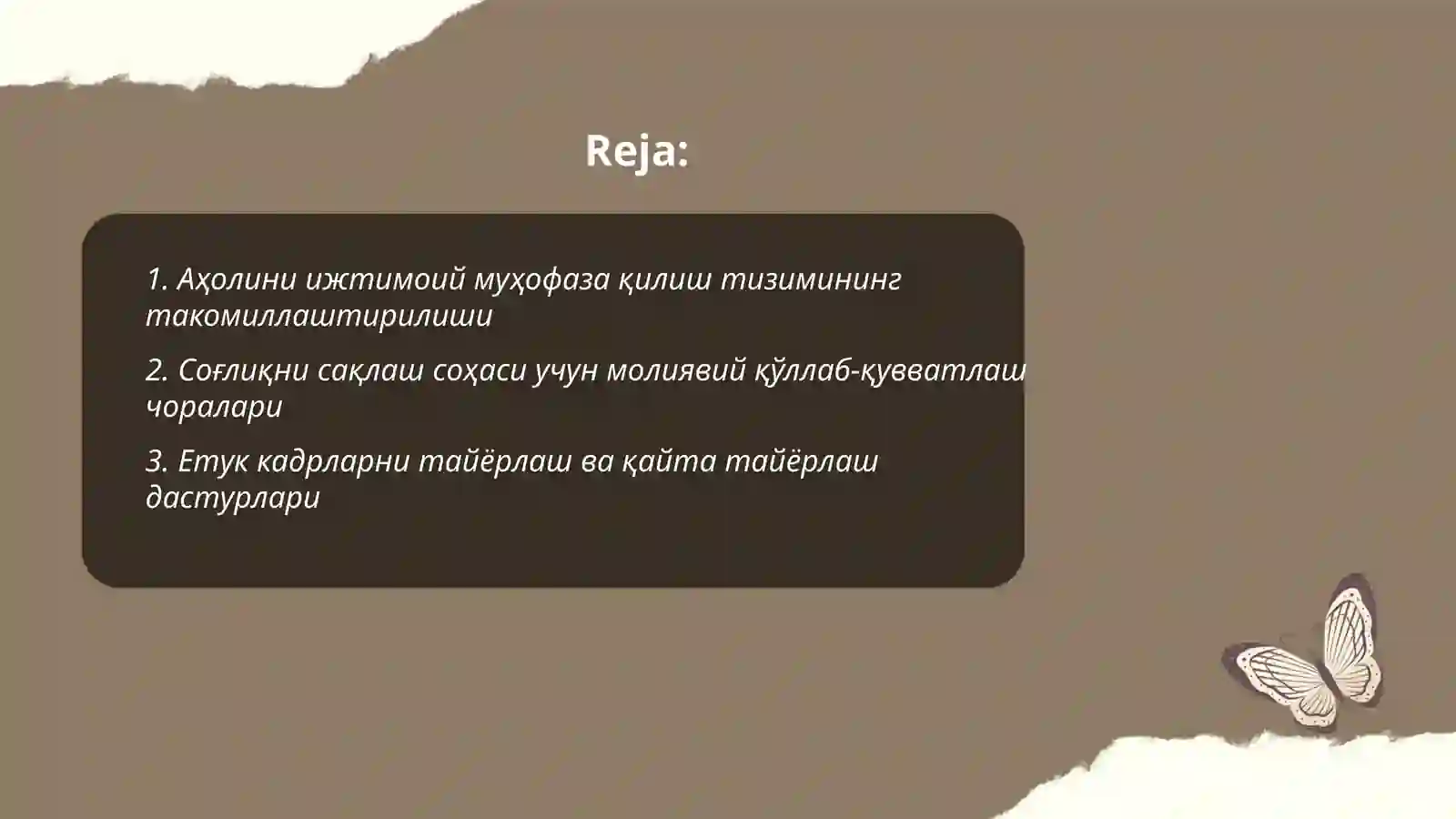 Reja:

1. Аҳолини ижтимоий муҳофаза қилиш тизимининг такомиллаштирилиши

2. Соғлиқни сақлаш соҳаси учун молиявий қўллаб-қувватлаш чоралари

3. Етук кадрларни тайёрлаш ва қайта тайёрлаш дастурлари